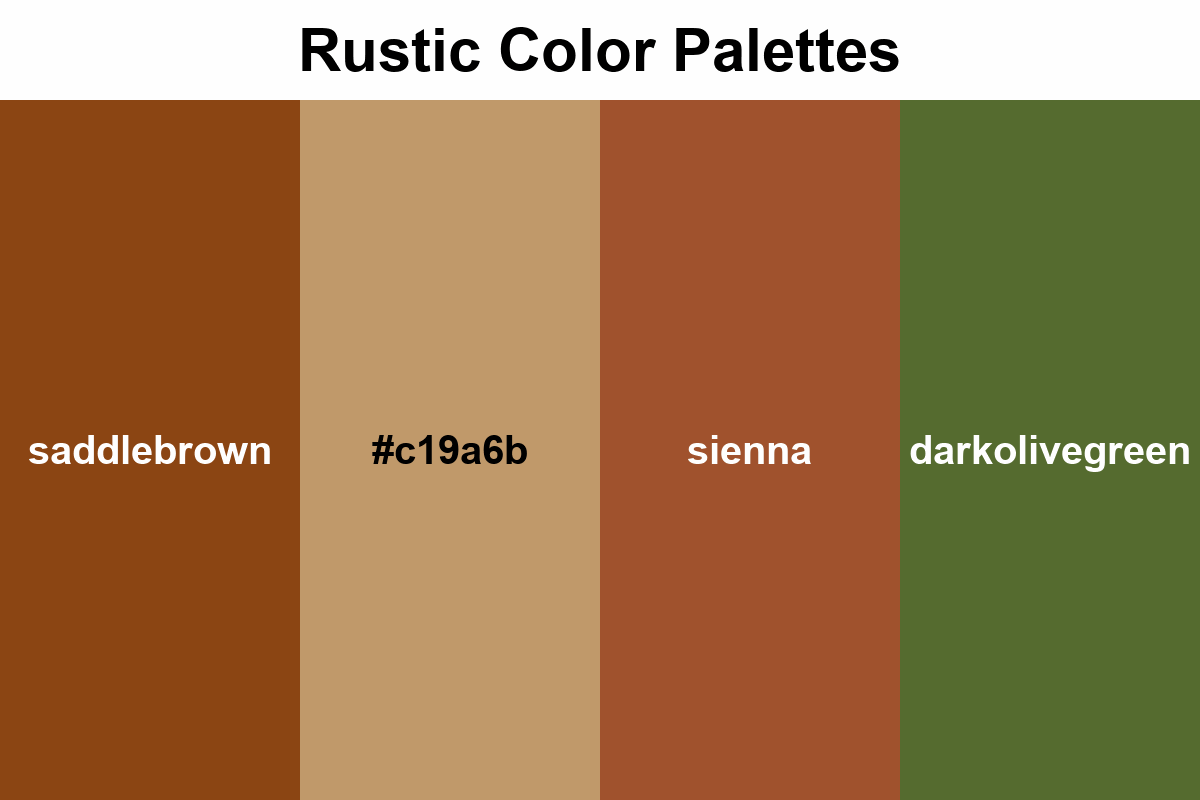 Rustic Color Palettes

saddlebrown

#c19a6b

sienna

darkolivegreen